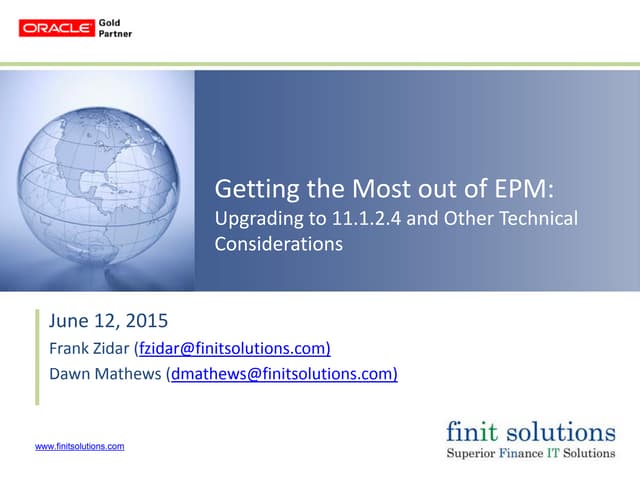 ORACLE Gold Partner

Getting the Most out of EPM:
Upgrading to 11.1.2.4 and Other Technical Considerations

June 12, 2015
Frank Zidar (fzidar@finitsolutions.com)
Dawn Mathews (dmathews@finitsolutions.com)

www.finitsolutions.com

finit solutions
Superior Finance IT Solutions